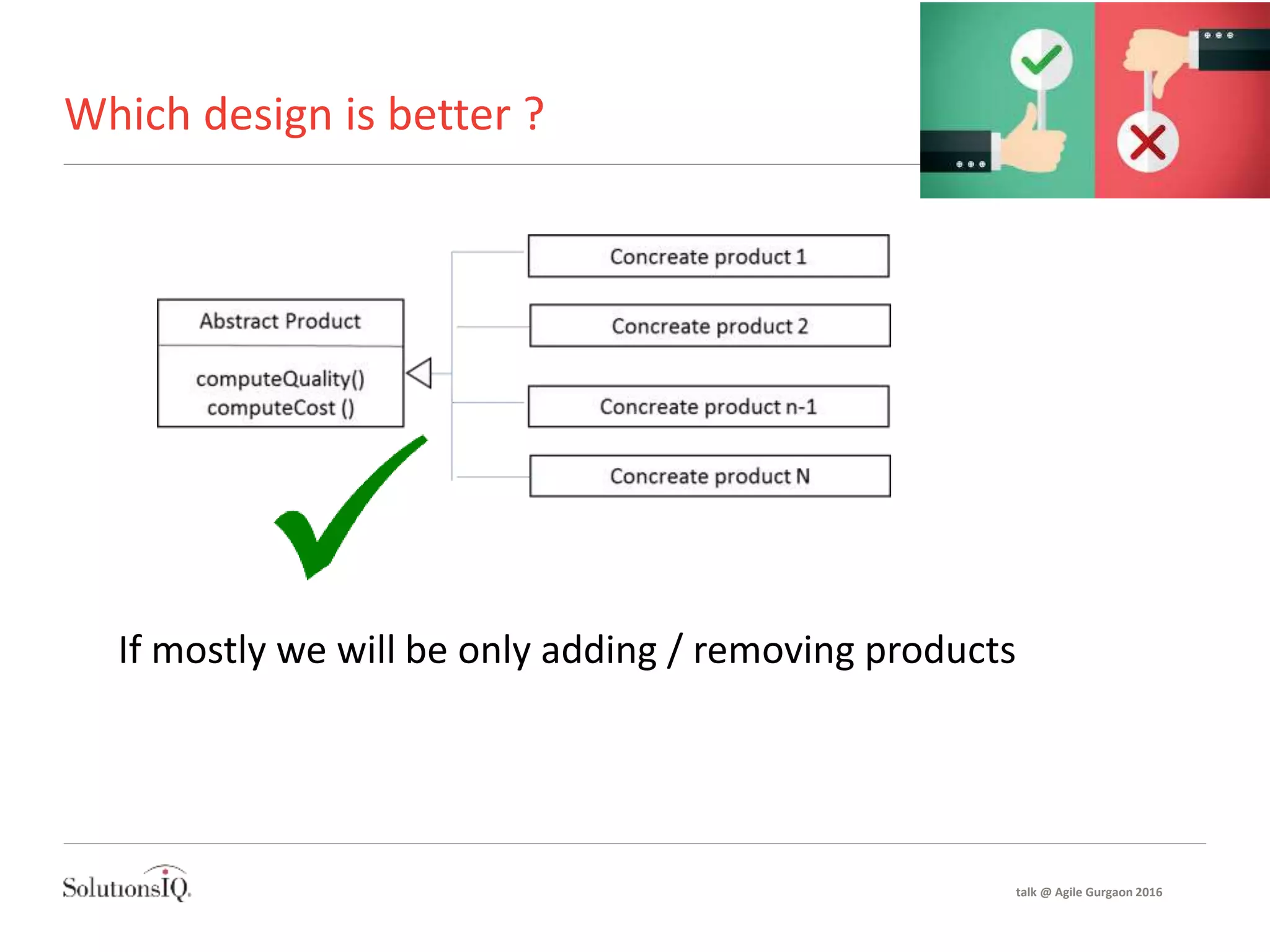 Which design is better ?

Abstract Product

computeQuality()
computeCost ()

Concreate product 1

Concreate product 2

Concreate product n-1

Concreate product N

If mostly we will be only adding / removing products

SolutionsIQ.

talk @ Agile Gurgaon 2016